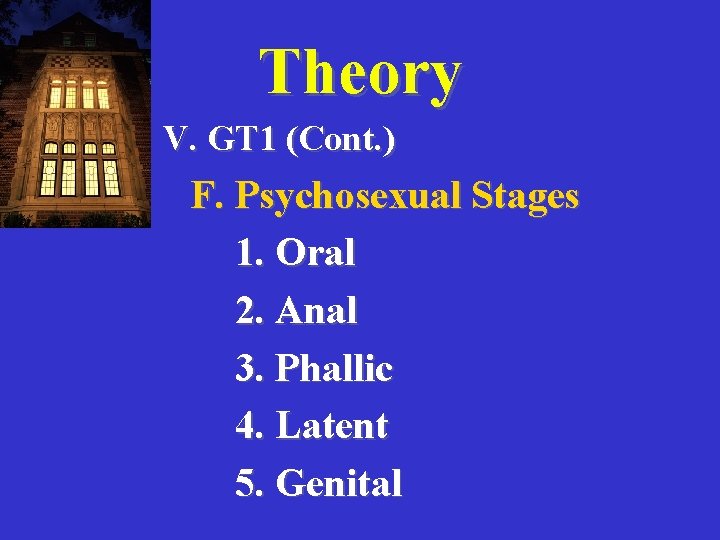 Theory

V. GT1 (Cont.)

F. Psychosexual Stages

1. Oral

2. Anal

3. Phallic

4. Latent

5. Genital